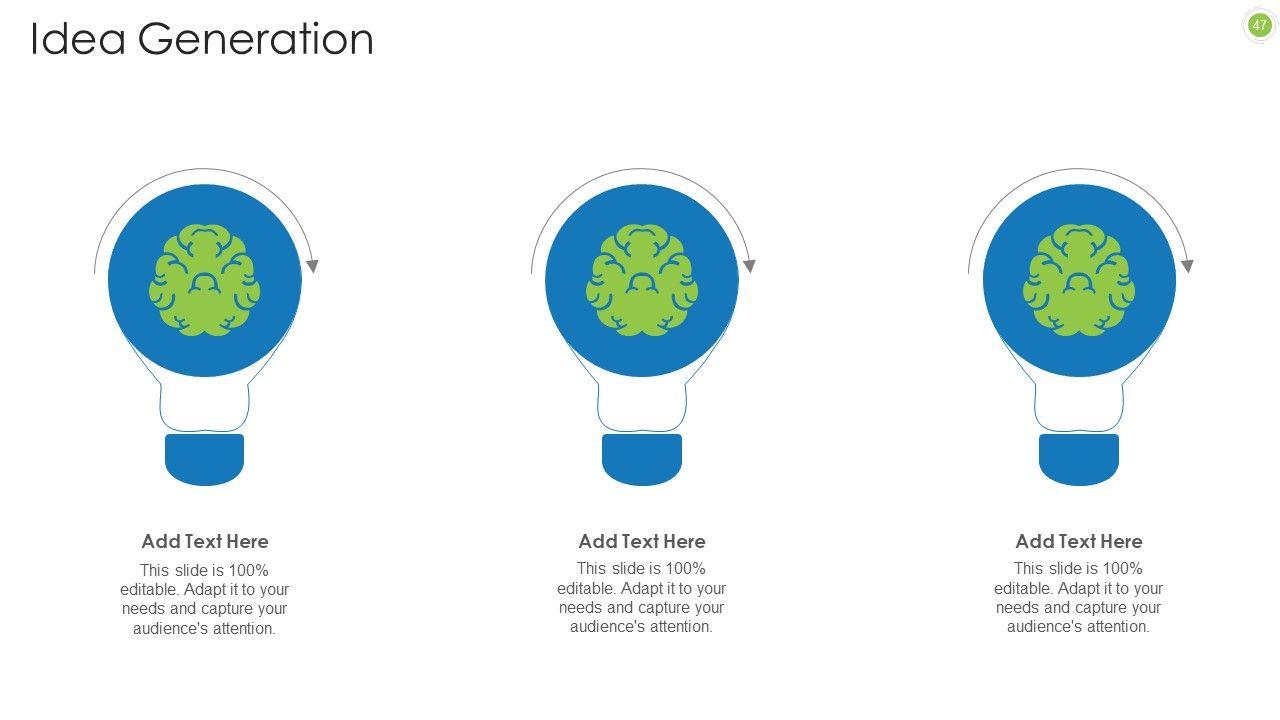 Idea Generation

47

Add Text Here

This slide is 100% editable. Adapt it to your needs and capture your audience's attention.

Add Text Here

This slide is 100% editable. Adapt it to your needs and capture your audience's attention.

Add Text Here

This slide is 100% editable. Adapt it to your needs and capture your audience's attention.